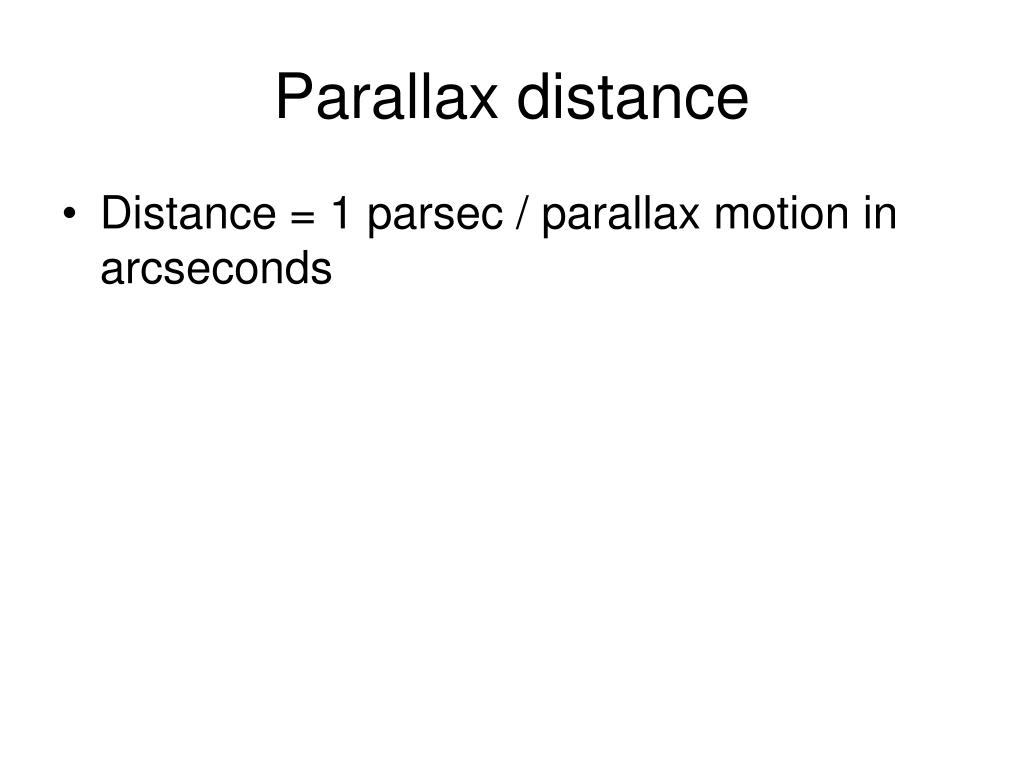 Parallax distance

• Distance = 1 parsec / parallax motion in arcseconds